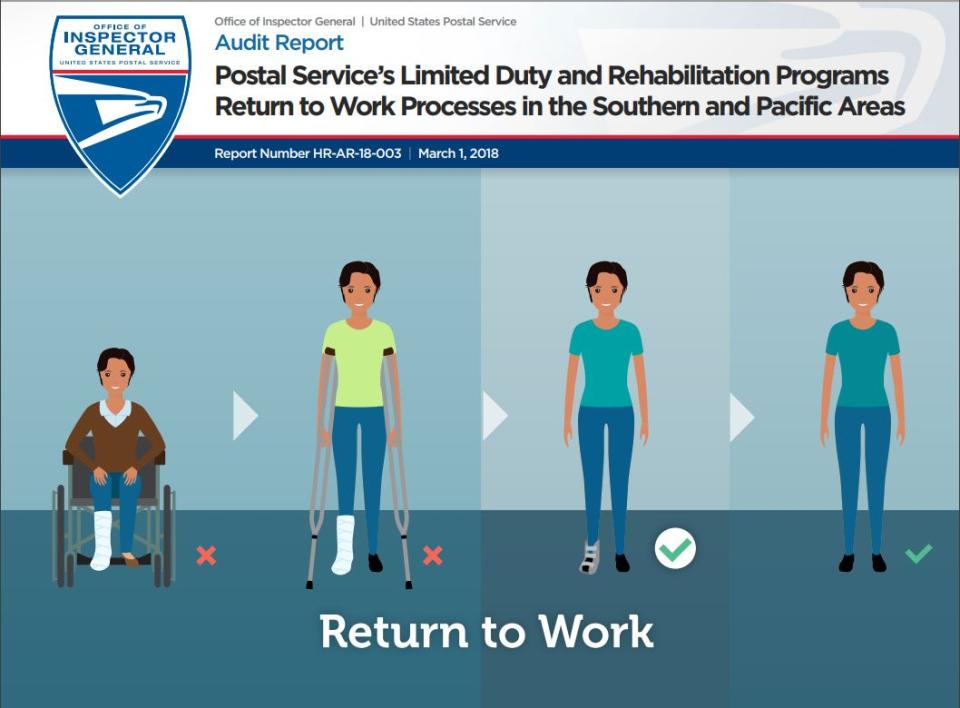 OFFICE OF
INSPECTOR GENERAL
UNITED STATES POSTAL SERVICE

Office of Inspector General | United States Postal Service

Audit Report

Postal Service's Limited Duty and Rehabilitation Programs Return to Work Processes in the Southern and Pacific Areas

Report Number HR-AR-18-003 | March 1, 2018

Return to Work